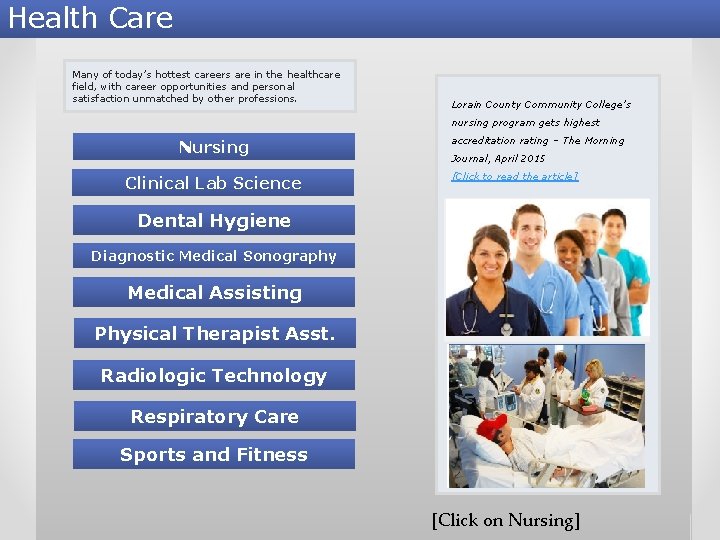 Health Care

Many of today's hottest careers are in the healthcare field, with career opportunities and personal satisfaction unmatched by other professions.

Nursing

Clinical Lab Science

Dental Hygiene

Diagnostic Medical Sonography

Medical Assisting

Physical Therapist Asst.

Radiologic Technology

Respiratory Care

Sports and Fitness

Lorain County Community College's nursing program gets highest accreditation rating – The Morning Journal, April 2015

[Click to read the article]

[Click on Nursing]